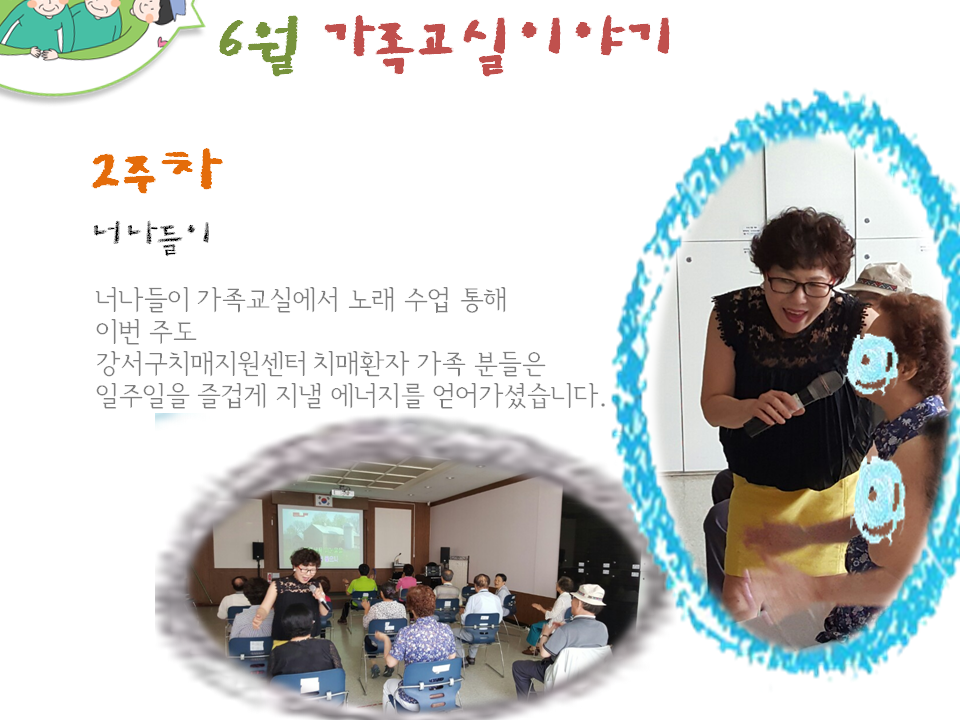 6월 가족교실이야기

2주차

너나들이

너나들이 가족교실에서 노래 수업 통해
이번 주도
강서구치매지원센터 치매환자 가족 분들은
일주일을 즐겁게 지낼 에너지를 얻어가셨습니다.